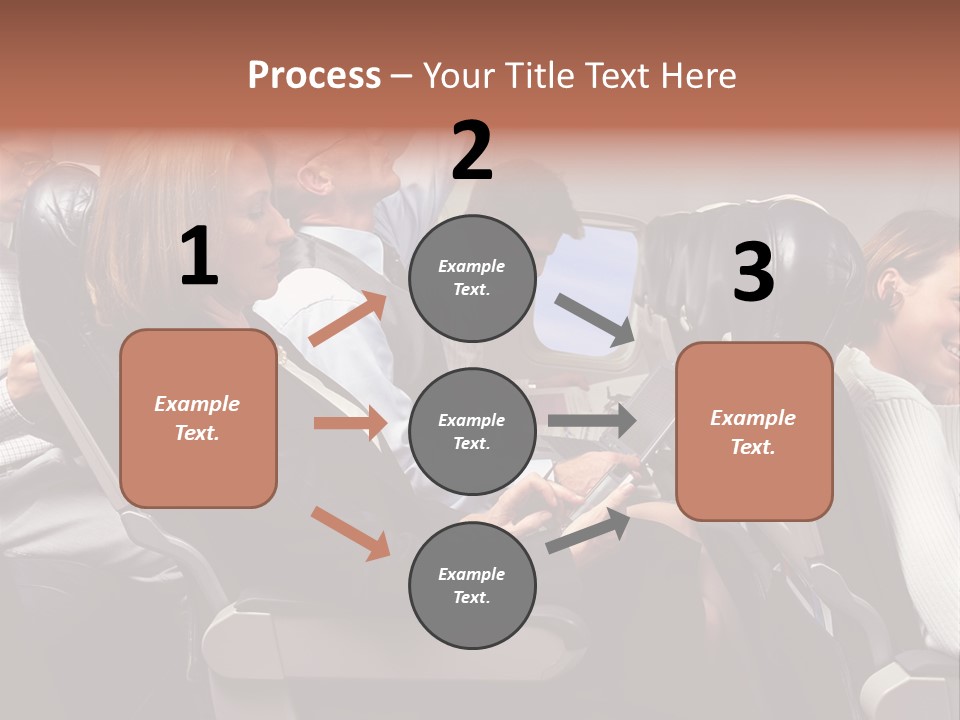 Process – Your Title Text Here

1

Example Text.

2

Example Text.

Example Text.

Example Text.

3

Example Text.